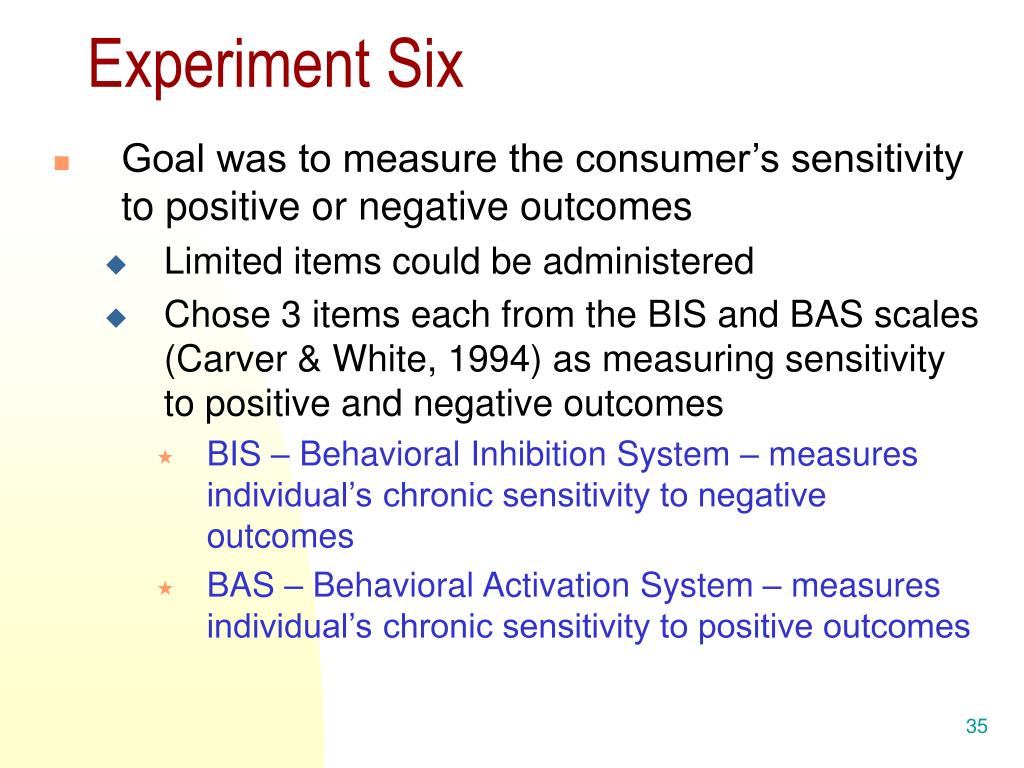 Experiment Six

Goal was to measure the consumer’s sensitivity to positive or negative outcomes

Limited items could be administered

Chose 3 items each from the BIS and BAS scales (Carver & White, 1994) as measuring sensitivity to positive and negative outcomes

BIS – Behavioral Inhibition System – measures individual’s chronic sensitivity to negative outcomes

BAS – Behavioral Activation System – measures individual’s chronic sensitivity to positive outcomes

35